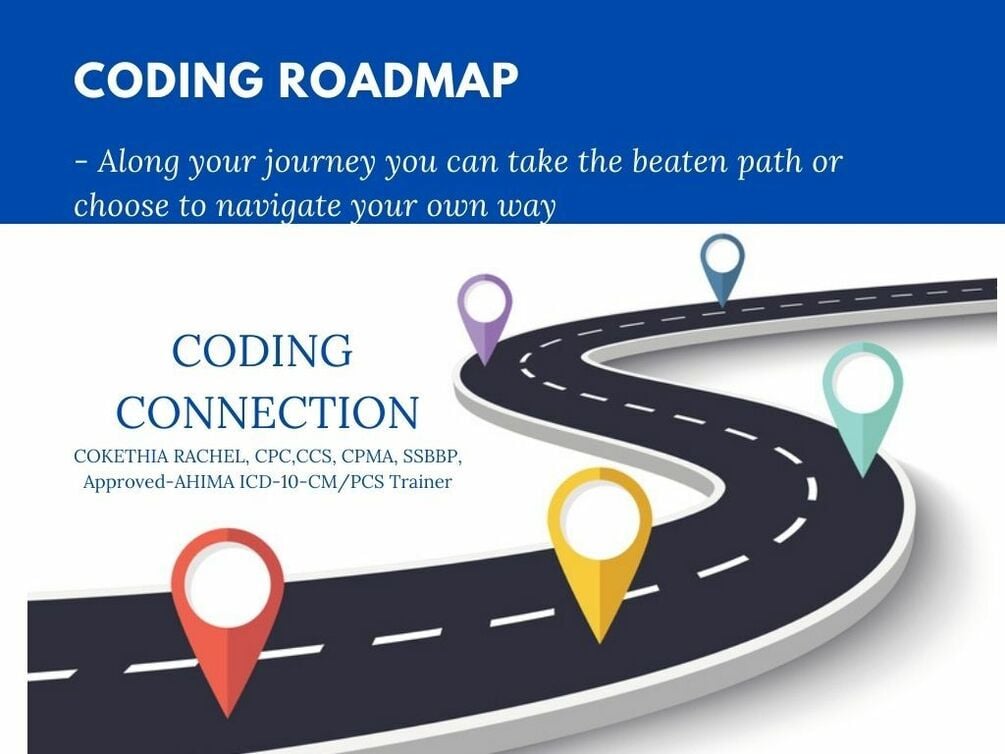 CODING ROADMAP

- Along your journey you can take the beaten path or choose to navigate your own way

CODING CONNECTION

COKETHIA RACHEL, CPC,CCS, CPMA, SSBBP, Approved-AHIMA ICD-10-CM/PCS Trainer